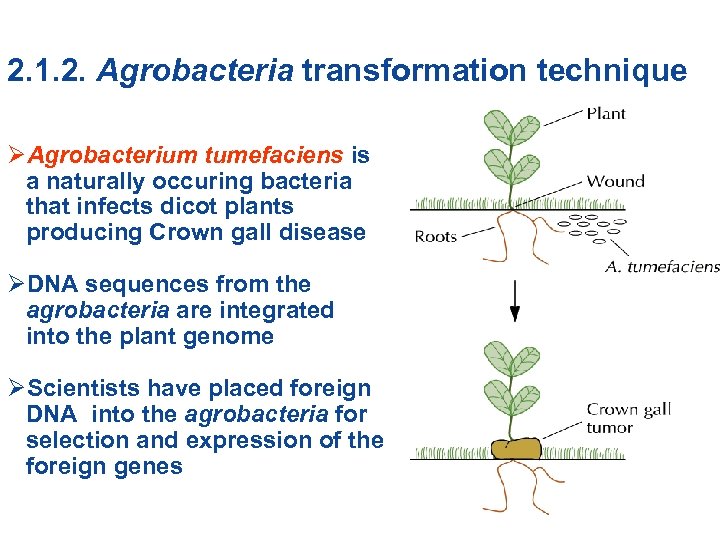 2.1.2. Agrobacteria transformation technique

➢Agrobacterium tumefaciens is a naturally occuring bacteria that infects dicot plants producing Crown gall disease

➢DNA sequences from the agrobacteria are integrated into the plant genome

➢Scientists have placed foreign DNA into the agrobacteria for selection and expression of the foreign genes

Plant

Wound

Roots

A. tumefaciens

Crown gall tumor